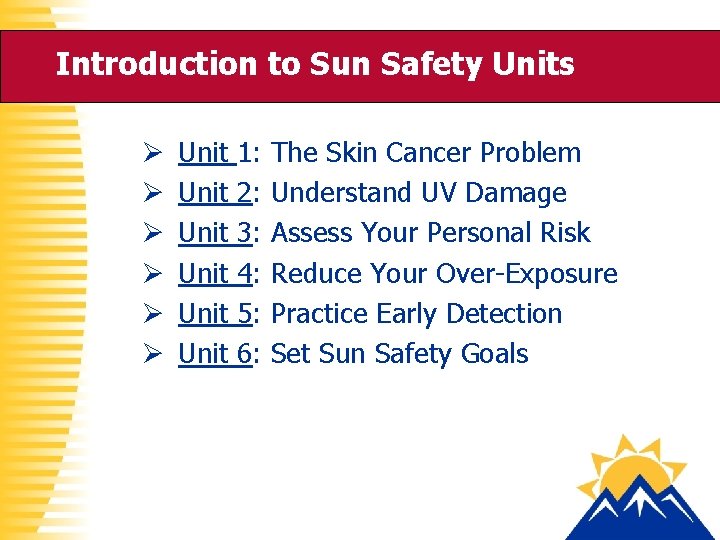 Introduction to Sun Safety Units

➢ Unit 1: The Skin Cancer Problem
➢ Unit 2: Understand UV Damage
➢ Unit 3: Assess Your Personal Risk
➢ Unit 4: Reduce Your Over-Exposure
➢ Unit 5: Practice Early Detection
➢ Unit 6: Set Sun Safety Goals